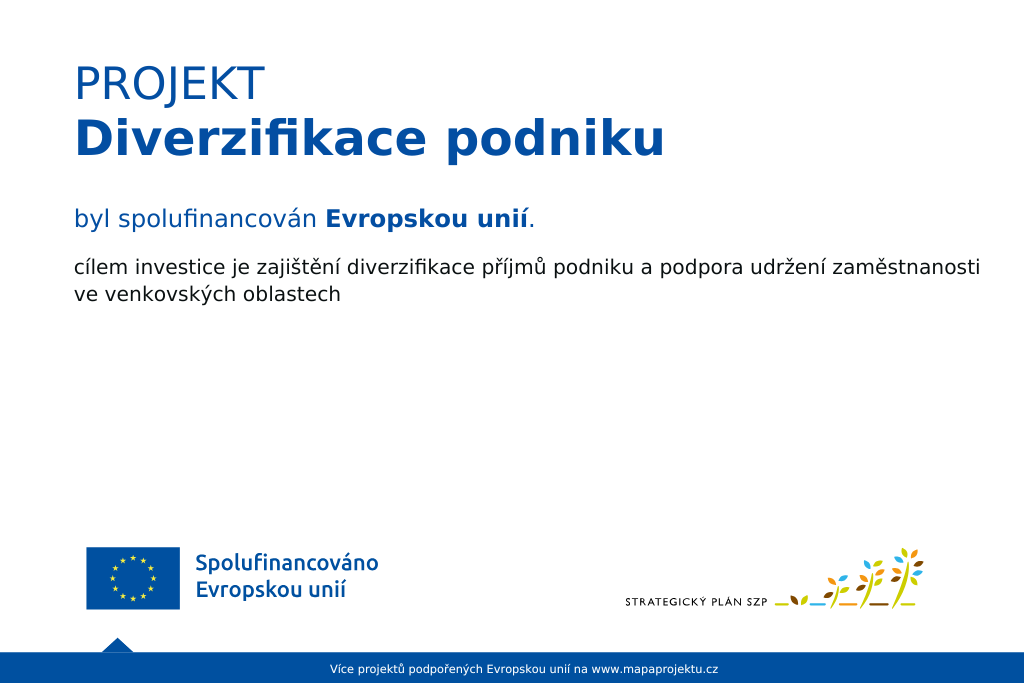 PROJEKT
Diverzifikace podniku

byl spolufinancován Evropskou unií.

cílem investice je zajištění diverzifikace příjmů podniku a podpora udržení zaměstnanosti ve venkovských oblastech

Spolufinancováno Evropskou unií

STRATEGICKÝ PLÁN SZP

Více projektů podpořených Evropskou unií na www.mapaprojektu.cz